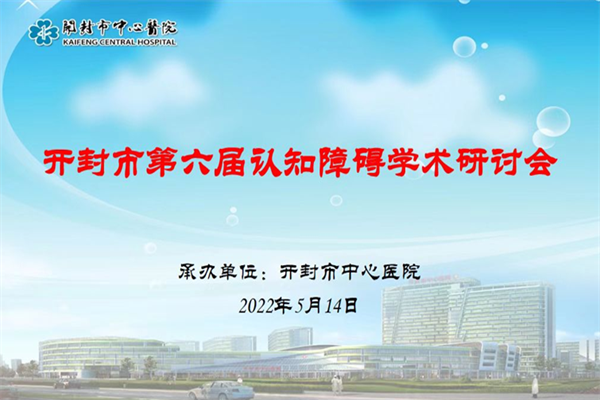 開封市中心醫院
KAIFENG CENTRAL HOSPITAL

开封市第六届认知障碍学术研讨会

承办单位：开封市中心医院

2022年5月14日